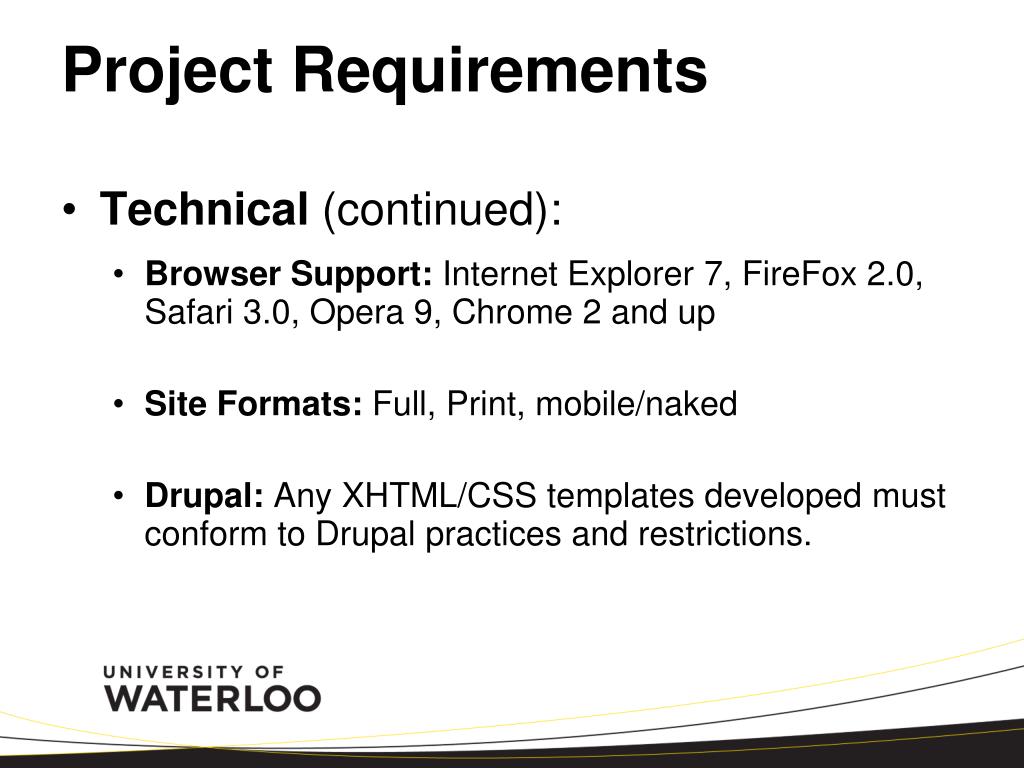 Project Requirements

• Technical (continued):

• Browser Support: Internet Explorer 7, FireFox 2.0, Safari 3.0, Opera 9, Chrome 2 and up

• Site Formats: Full, Print, mobile/naked

• Drupal: Any XHTML/CSS templates developed must conform to Drupal practices and restrictions.

UNIVERSITY OF
WATERLOO